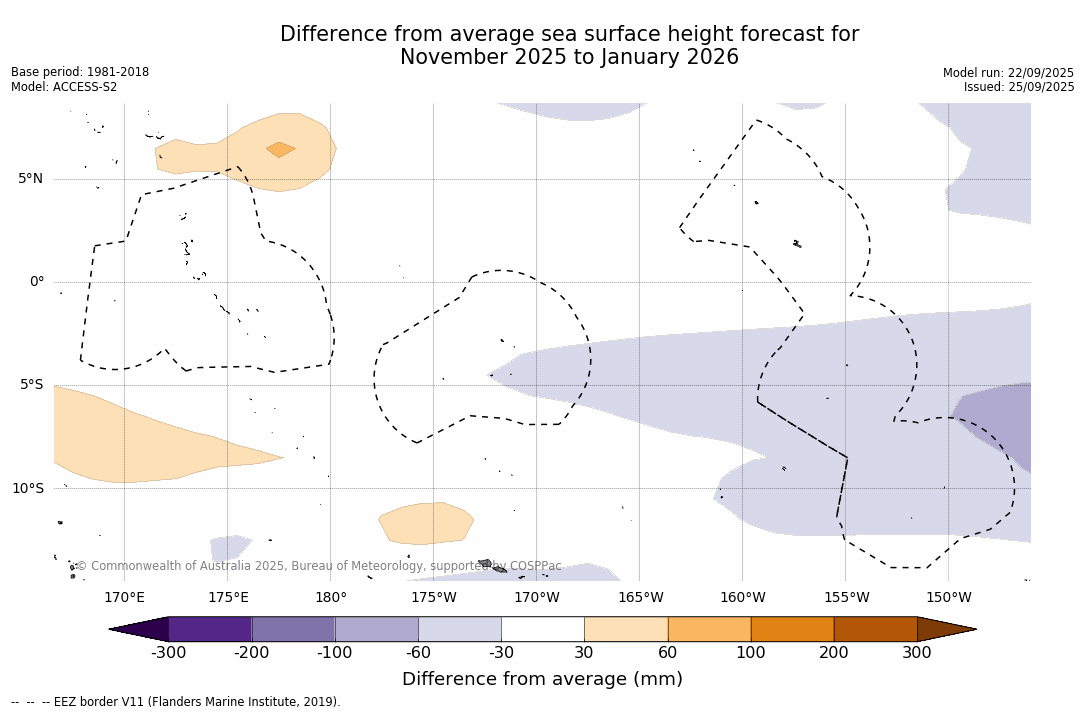 Difference from average sea surface height forecast for November 2025 to January 2026

Base period: 1981-2018
Model: ACCESS-S2

Model run: 22/09/2025
Issued: 25/09/2025

5°N
0°
5°S
10°S

© Commonwealth of Australia 2025, Bureau of Meteorology, supported by COSPPac

170°E 175°E 180° 175°W 170°W 165°W 160°W 155°W 150°W

-300 -200 -100 -60 -30 30 60 100 200 300

Difference from average (mm)

-- -- -- EEZ border V11 (Flanders Marine Institute, 2019).